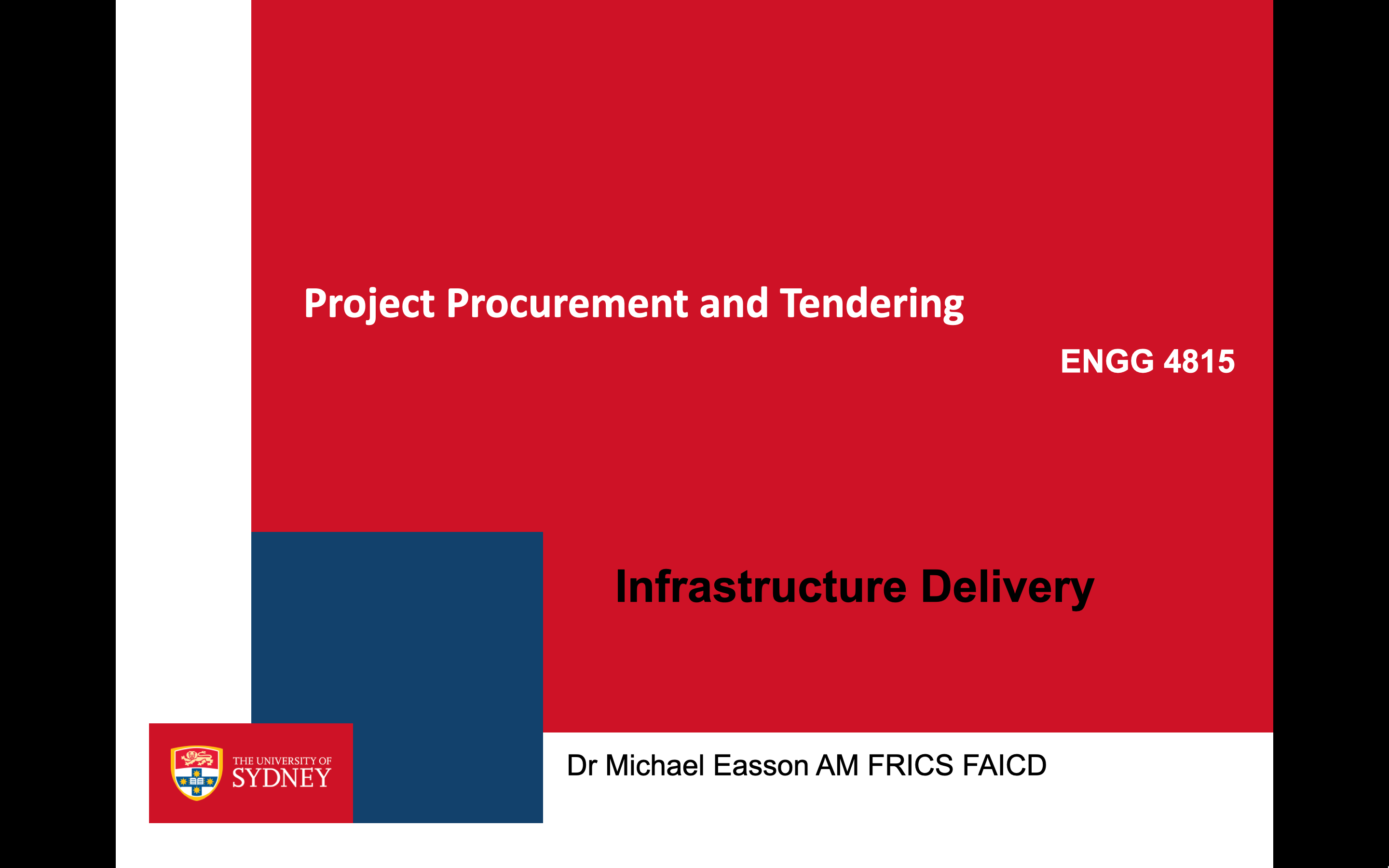 Project Procurement and Tendering

ENGG 4815

Infrastructure Delivery

THE UNIVERSITY OF SYDNEY

Dr Michael Easson AM FRICS FAICD